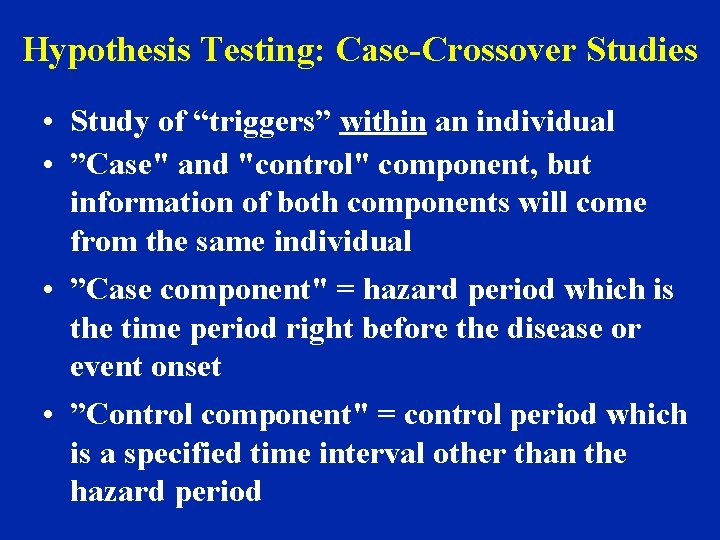 Hypothesis Testing: Case-Crossover Studies

• Study of “triggers” within an individual

• ”Case" and "control" component, but information of both components will come from the same individual

• ”Case component" = hazard period which is the time period right before the disease or event onset

• ”Control component" = control period which is a specified time interval other than the hazard period